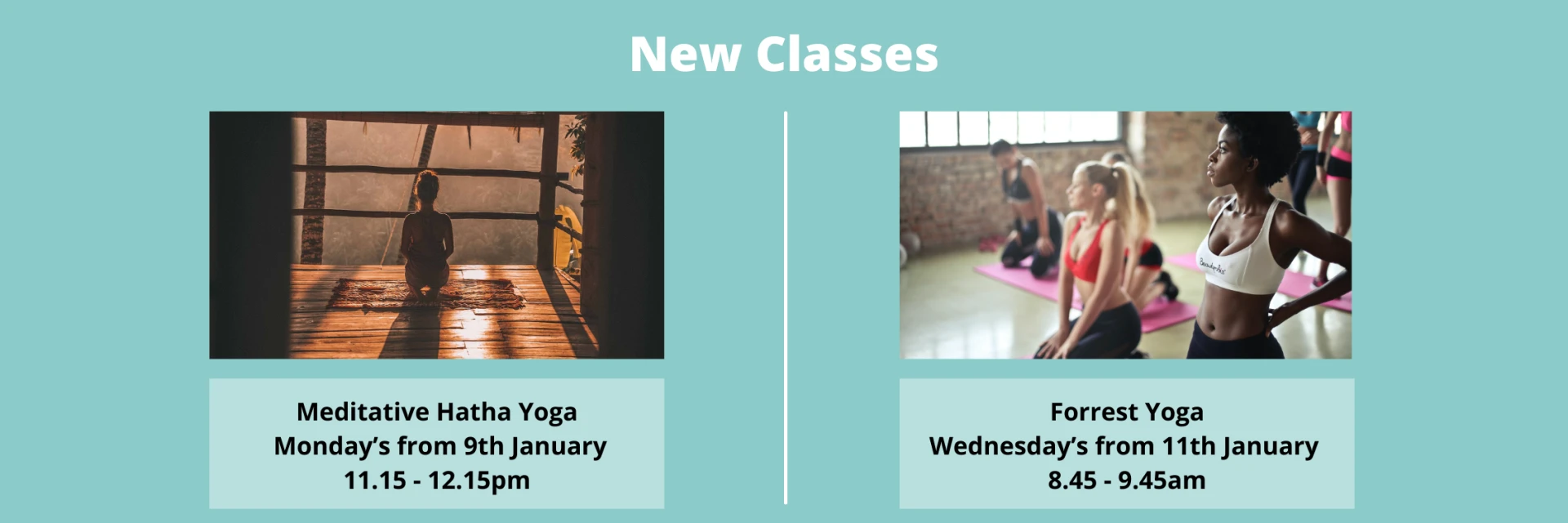 New Classes

Meditative Hatha Yoga
Monday's from 9th January
11.15 - 12.15pm

Forrest Yoga
Wednesday's from 11th January
8.45 - 9.45am